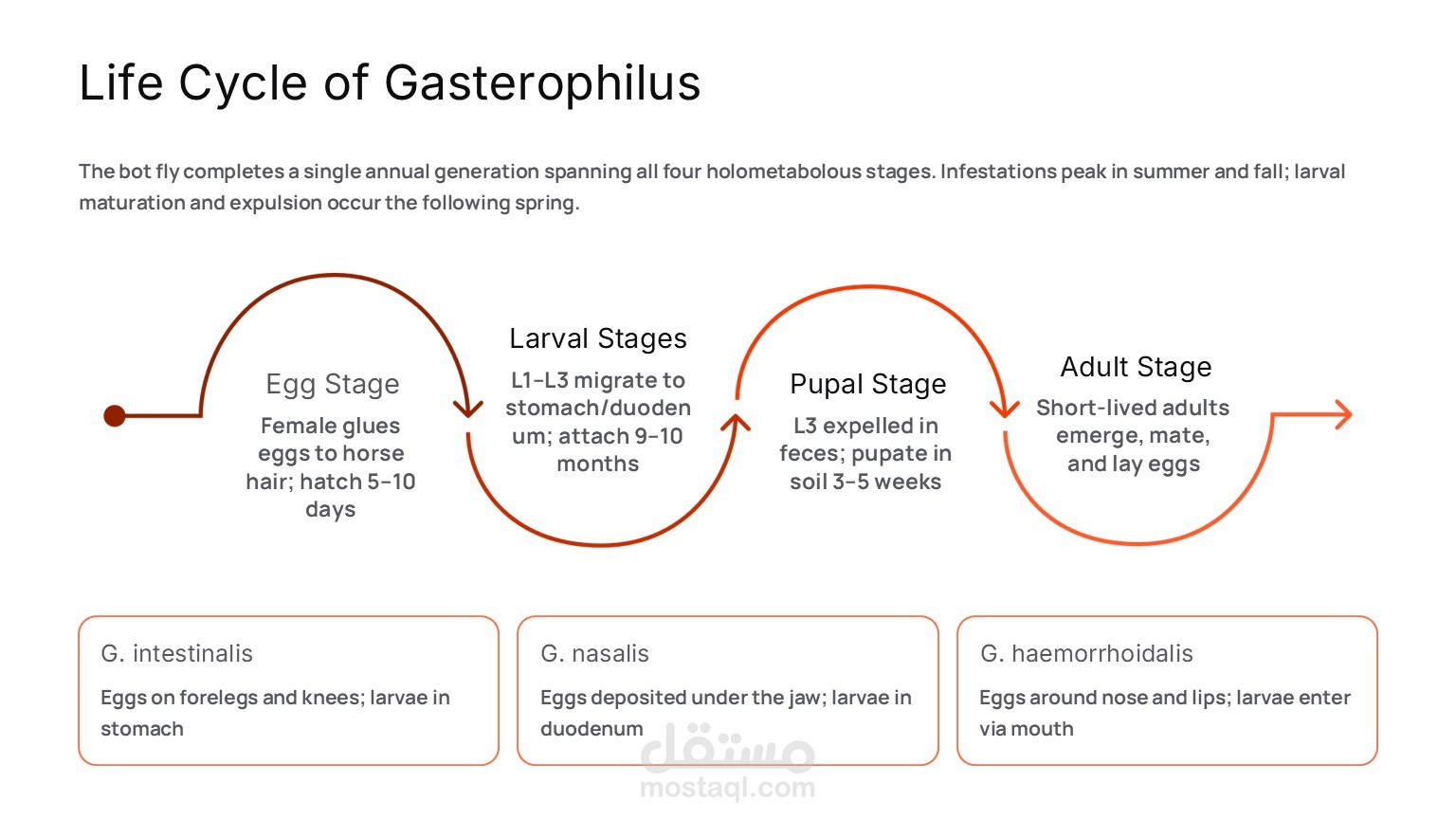 Life Cycle of Gasterophilus

The bot fly completes a single annual generation spanning all four holometabolous stages. Infestations peak in summer and fall; larval maturation and expulsion occur the following spring.

Egg Stage
Female glues eggs to horse hair; hatch 5–10 days

Larval Stages
L1–L3 migrate to stomach/duodenum; attach 9–10 months

Pupal Stage
L3 expelled in feces; pupate in soil 3–5 weeks

Adult Stage
Short-lived adults emerge, mate, and lay eggs

G. intestinalis
Eggs on forelegs and knees; larvae in stomach

G. nasalis
Eggs deposited under the jaw; larvae in duodenum

G. haemorrhoidalis
Eggs around nose and lips; larvae enter via mouth

مستقل
mostaql.com